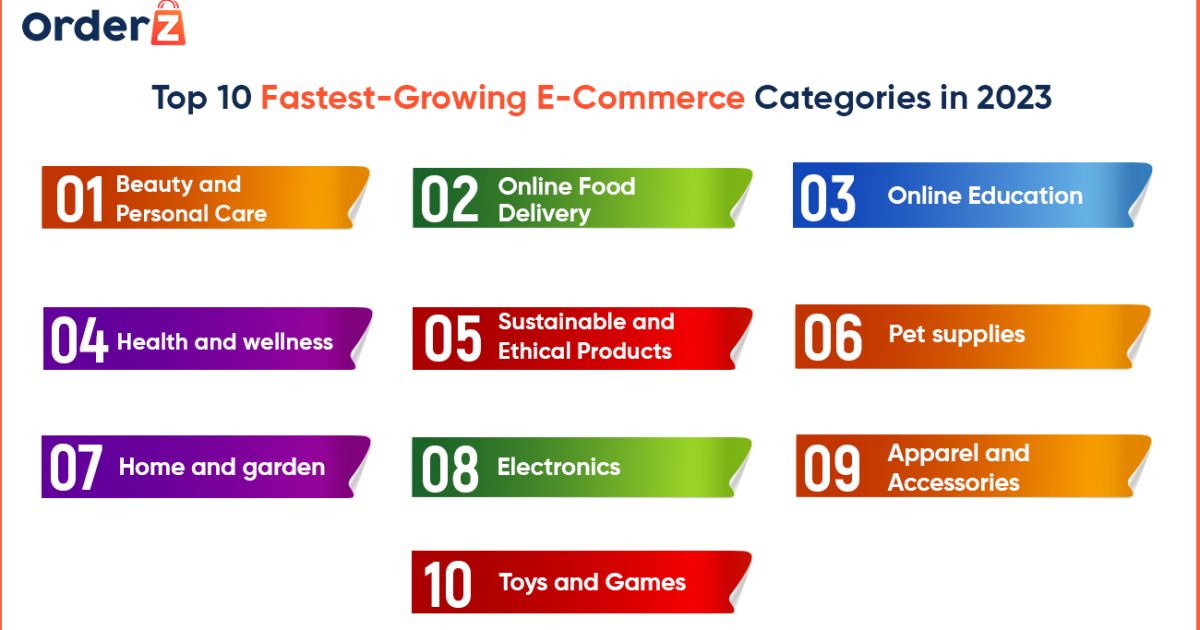 OrderZ

Top 10 Fastest-Growing E-Commerce Categories in 2023

01 Beauty and Personal Care

02 Online Food Delivery

03 Online Education

04 Health and wellness

05 Sustainable and Ethical Products

06 Pet supplies

07 Home and garden

08 Electronics

09 Apparel and Accessories

10 Toys and Games